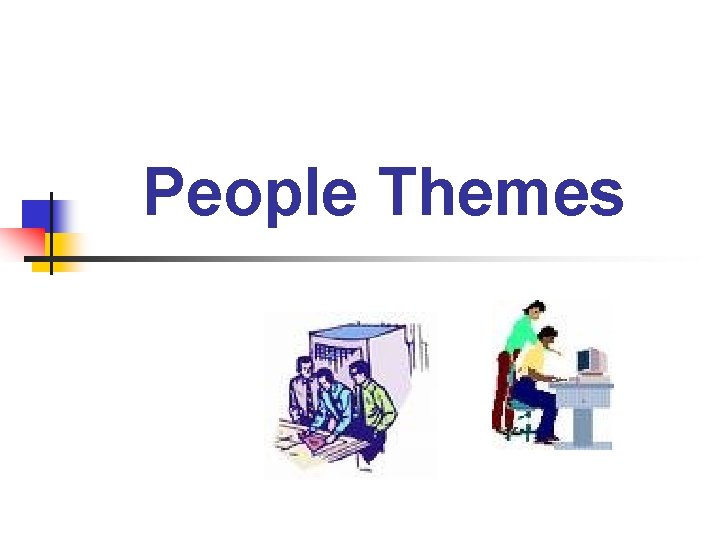 People Themes